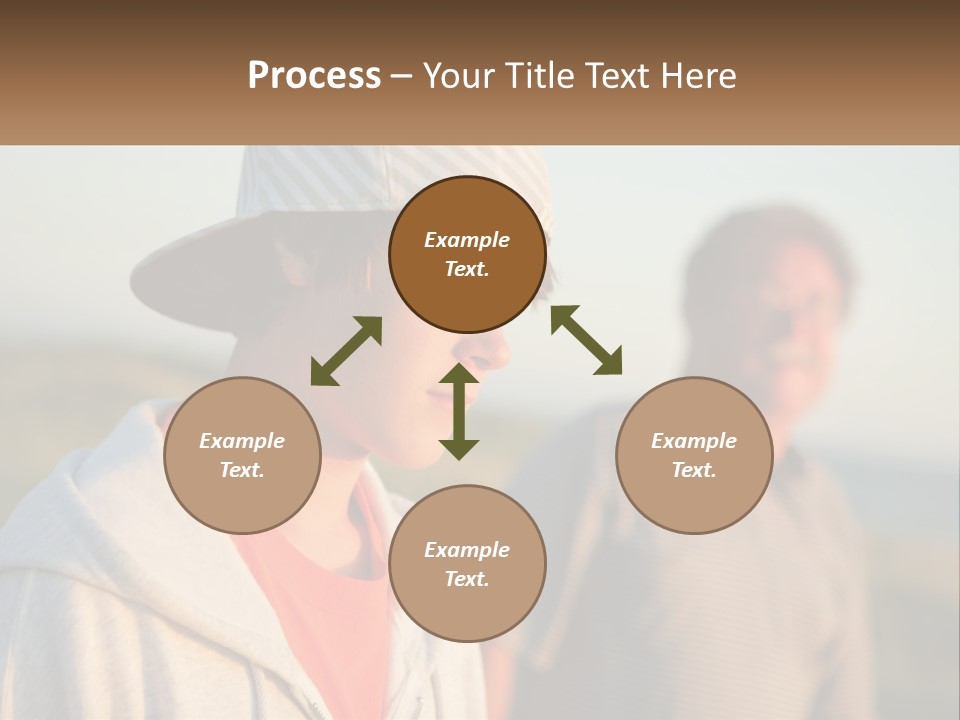 Process – Your Title Text Here

Example Text.

Example Text.

Example Text.

Example Text.